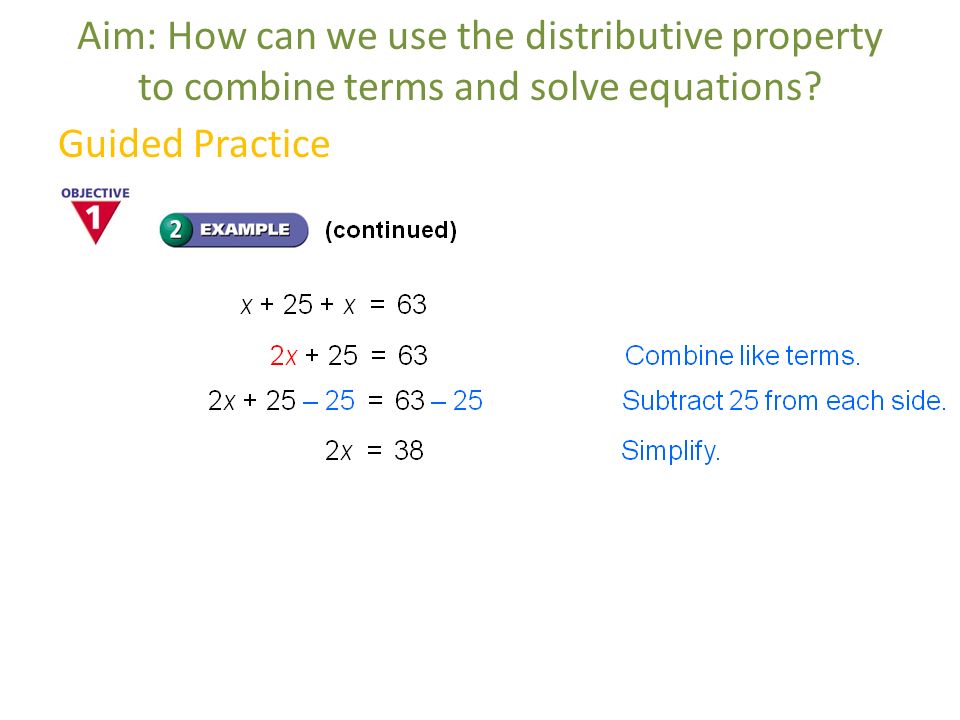 Aim: How can we use the distributive property to combine terms and solve equations?

Guided Practice

OBJECTIVE 1

2 EXAMPLE (continued)

$x + 25 + x = 63$

$2x + 25 = 63$ Combine like terms.

$2x + 25 - 25 = 63 - 25$ Subtract 25 from each side.

$2x = 38$ Simplify.